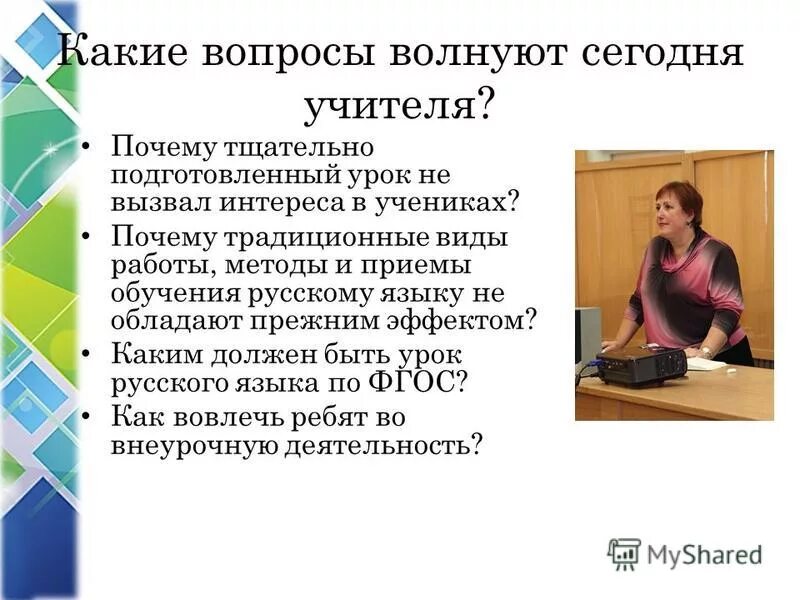 Какие вопросы волнуют сегодня учителя?

• Почему тщательно подготовленный урок не вызвал интереса в учениках?
• Почему традиционные виды работы, методы и приемы обучения русскому языку не обладают прежним эффектом?
• Каким должен быть урок русского языка по ФГОС?
• Как вовлечь ребят во внеурочную деятельность?

MyShared